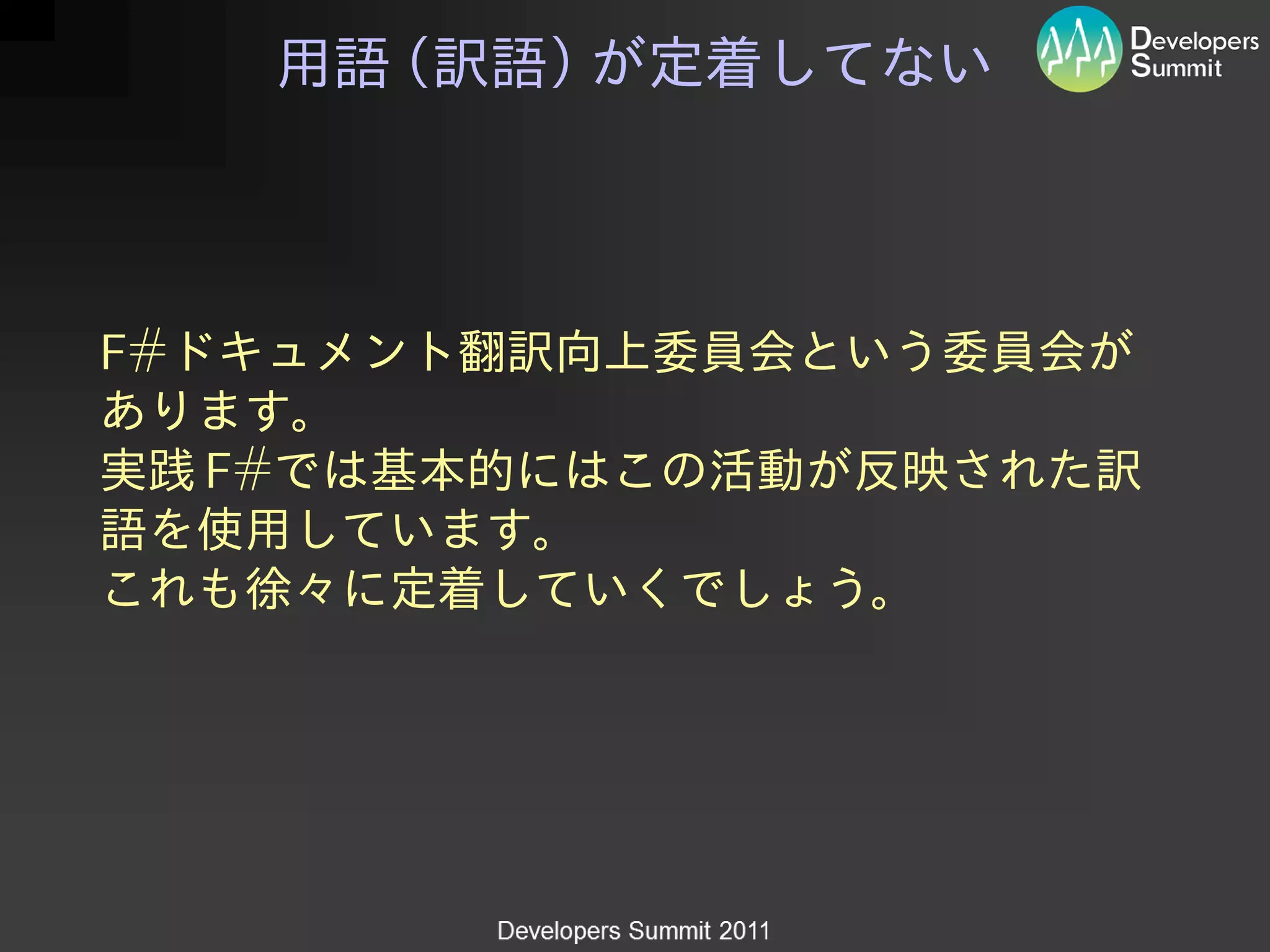 用語（訳語）が定着してない

Developers Summit

F#ドキュメント翻訳向上委員会という委員会があります。
実践F#では基本的にはこの活動が反映された訳語を使用しています。
これも徐々に定着していくでしょう。

Developers Summit 2011